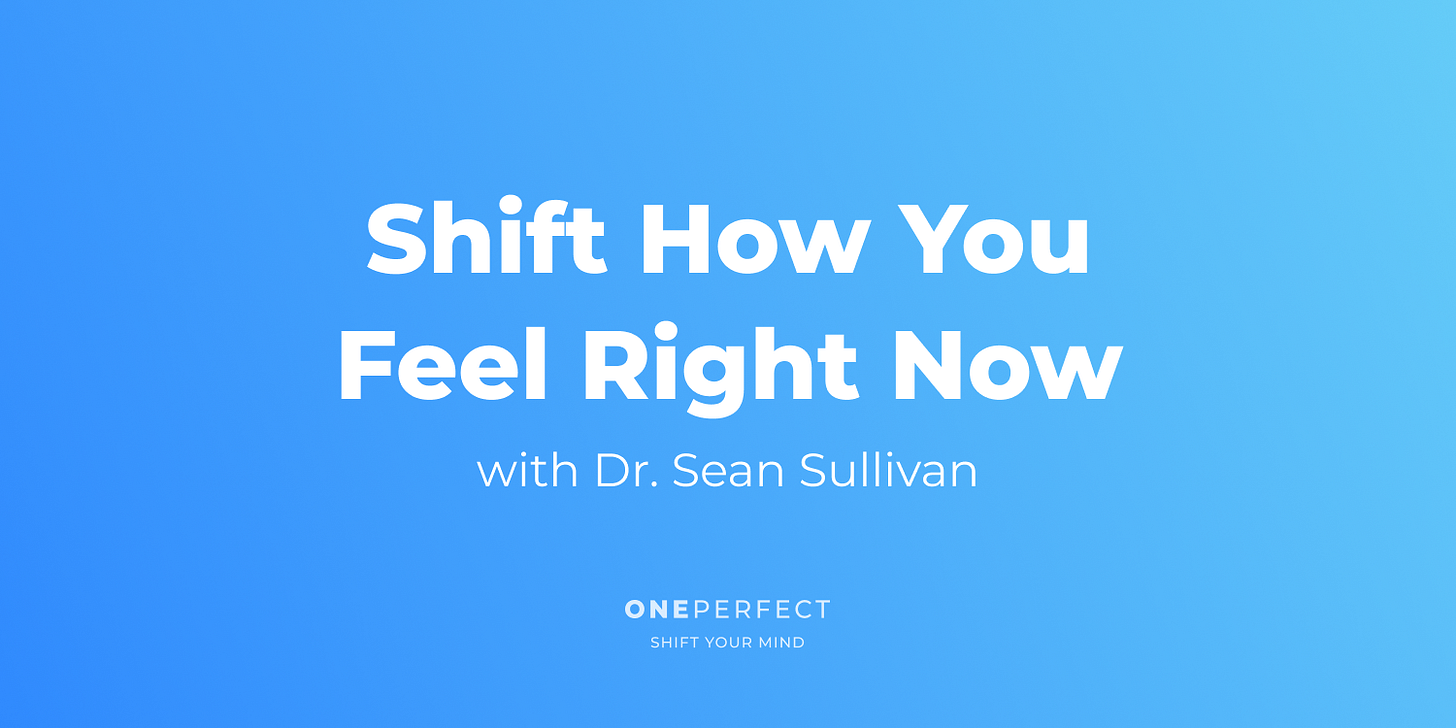 Shift How You Feel Right Now

with Dr. Sean Sullivan

ONEPERFECT

SHIFT YOUR MIND